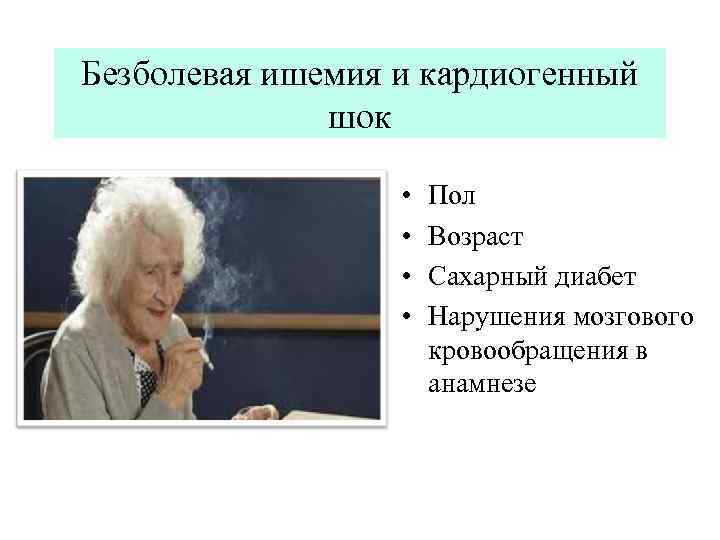 Безболевая ишемия и кардиогенный шок

• Пол
• Возраст
• Сахарный диабет
• Нарушения мозгового кровообращения в анамнезе